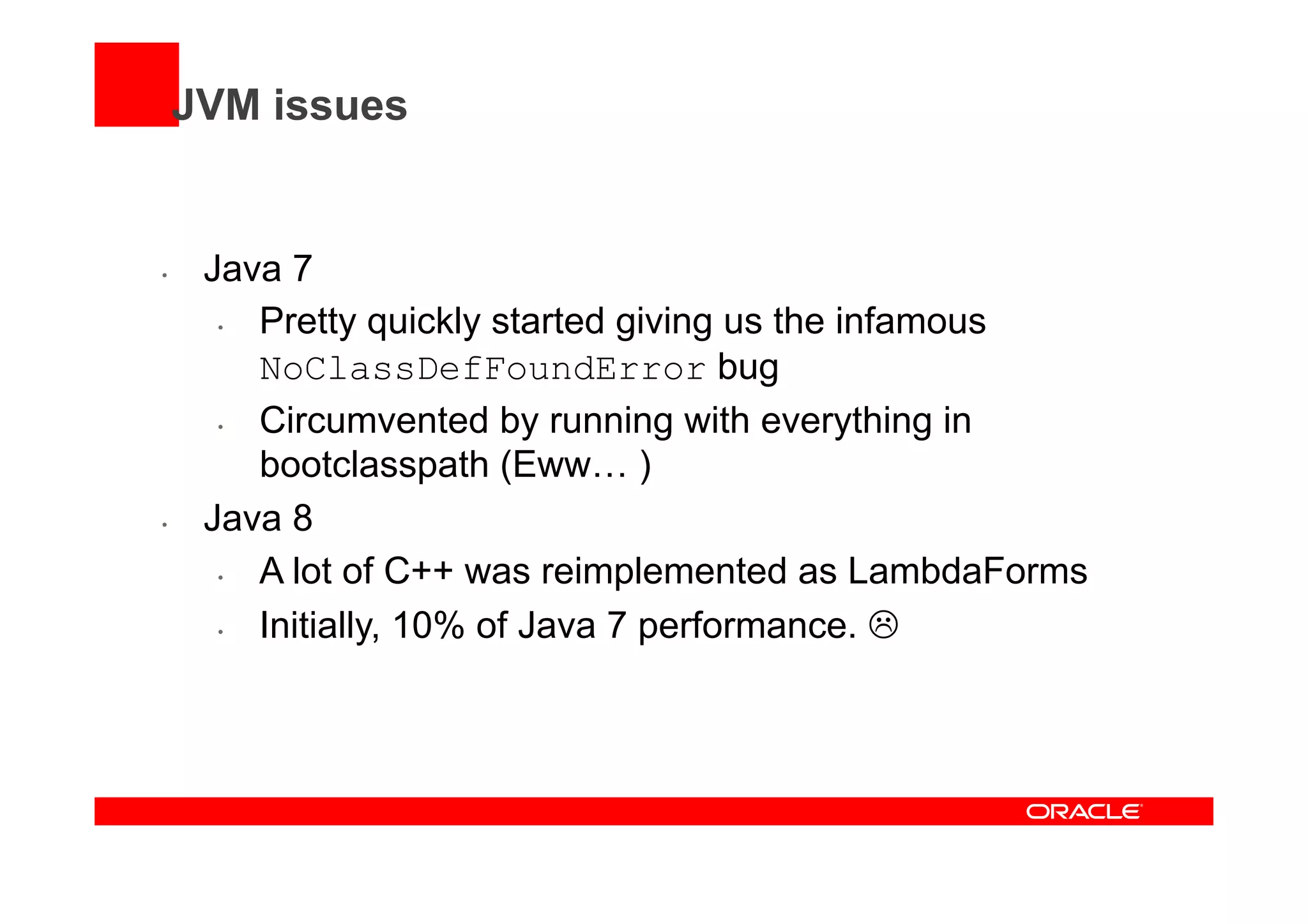 JVM issues

- Java 7
  - Pretty quickly started giving us the infamous NoClassDefFoundError bug
  - Circumvented by running with everything in bootclasspath (Eww… )
- Java 8
  - A lot of C++ was reimplemented as LambdaForms
  - Initially, 10% of Java 7 performance. ☹

ORACLE